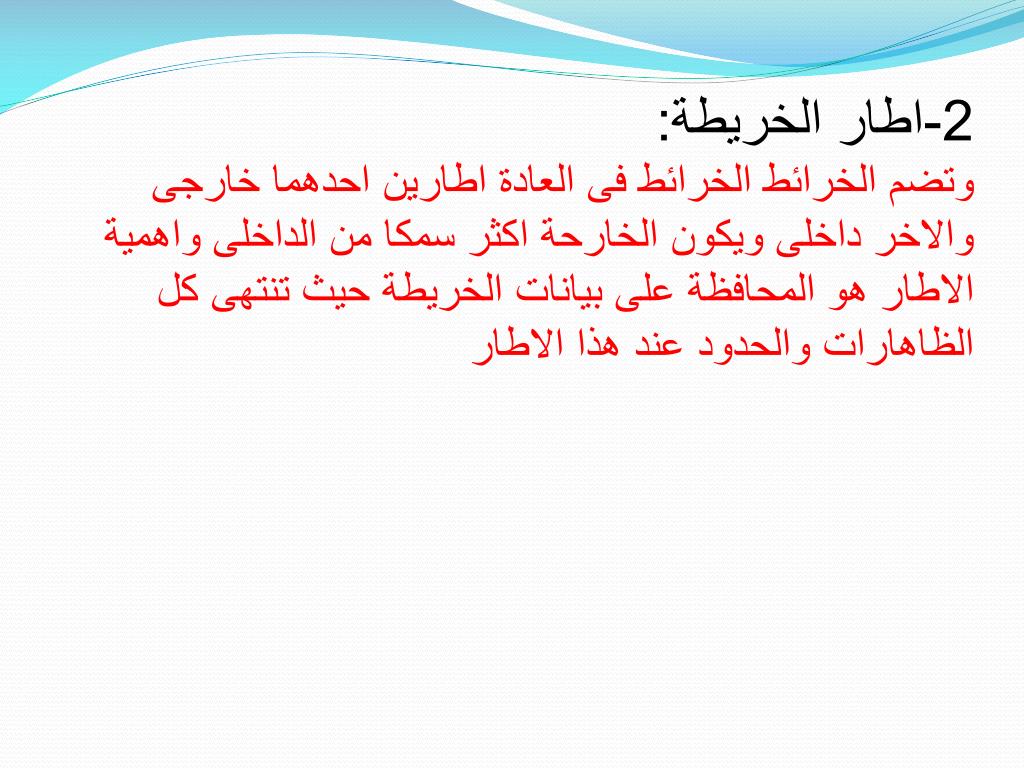 2-اطار الخريطة:

وتضم الخرائط الخرائط فى العادة اطارين احدهما خارجى والاخر داخلى ويكون الخارحة اكثر سمكا من الداخلى واهمية الاطار هو المحافظة على بيانات الخريطة حيث تنتهى كل الظاهارات والحدود عند هذا الاطار